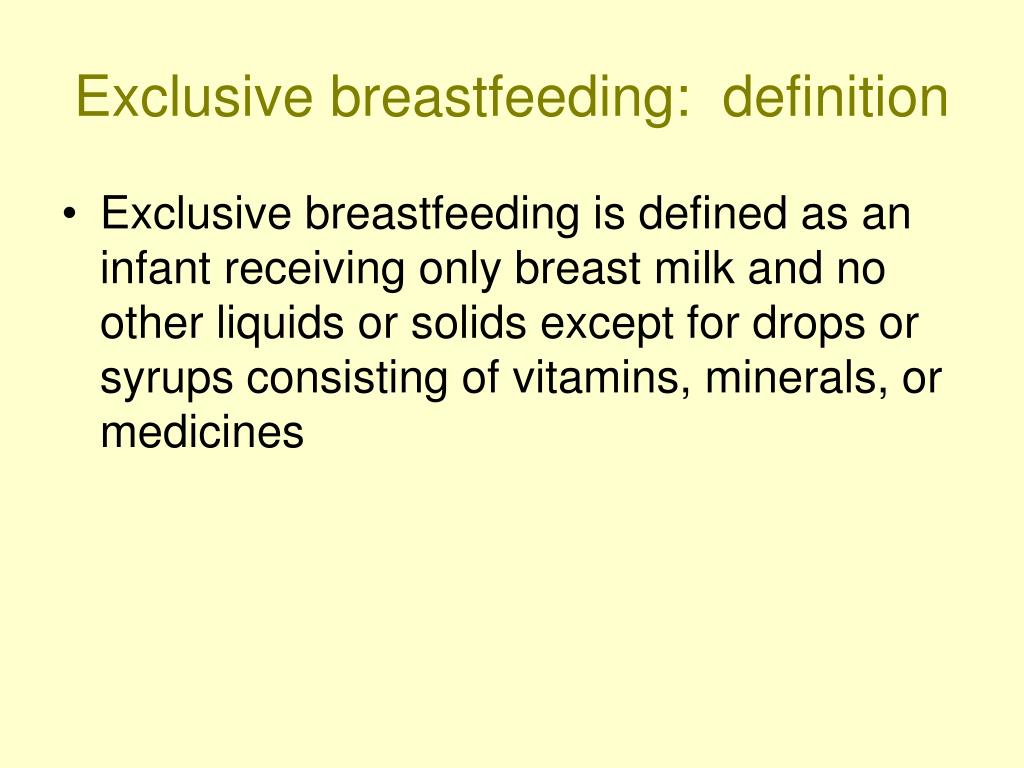 Exclusive breastfeeding:  definition

• Exclusive breastfeeding is defined as an infant receiving only breast milk and no other liquids or solids except for drops or syrups consisting of vitamins, minerals, or medicines